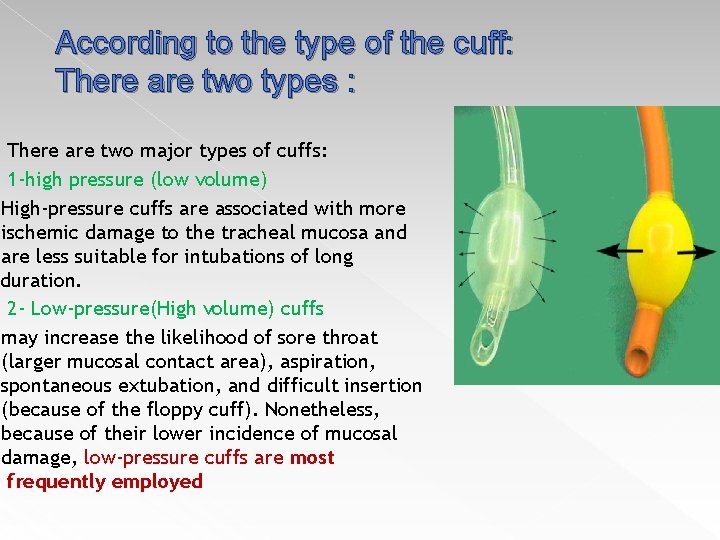 According to the type of the cuff:
There are two types :

There are two major types of cuffs:

1-high pressure (low volume)

High-pressure cuffs are associated with more ischemic damage to the tracheal mucosa and are less suitable for intubations of long duration.

2- Low-pressure(High volume) cuffs

may increase the likelihood of sore throat (larger mucosal contact area), aspiration, spontaneous extubation, and difficult insertion (because of the floppy cuff). Nonetheless, because of their lower incidence of mucosal damage, low-pressure cuffs are most frequently employed